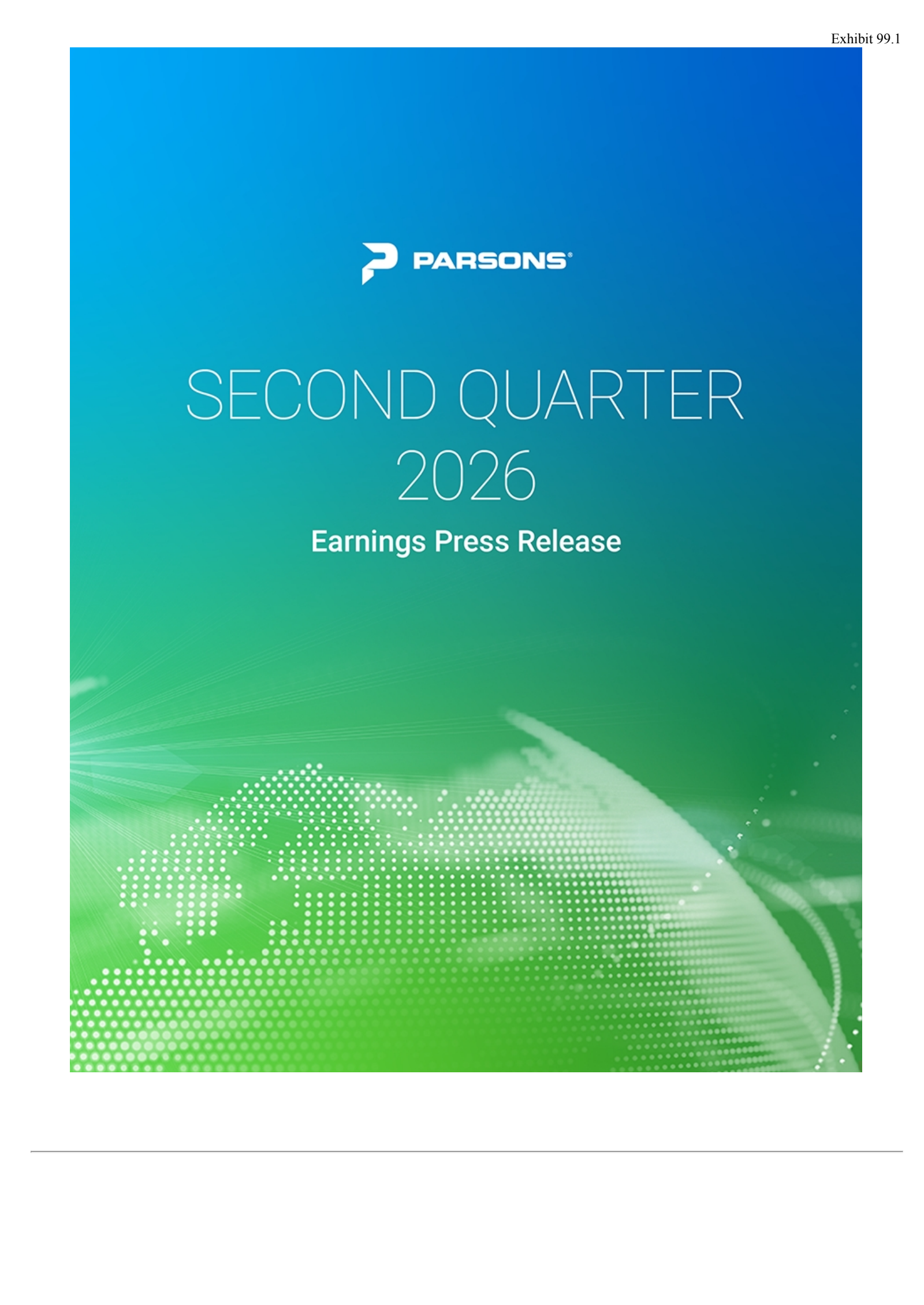 Exhibit 99.1

PARSONS®

SECOND QUARTER 2026

Earnings Press Release